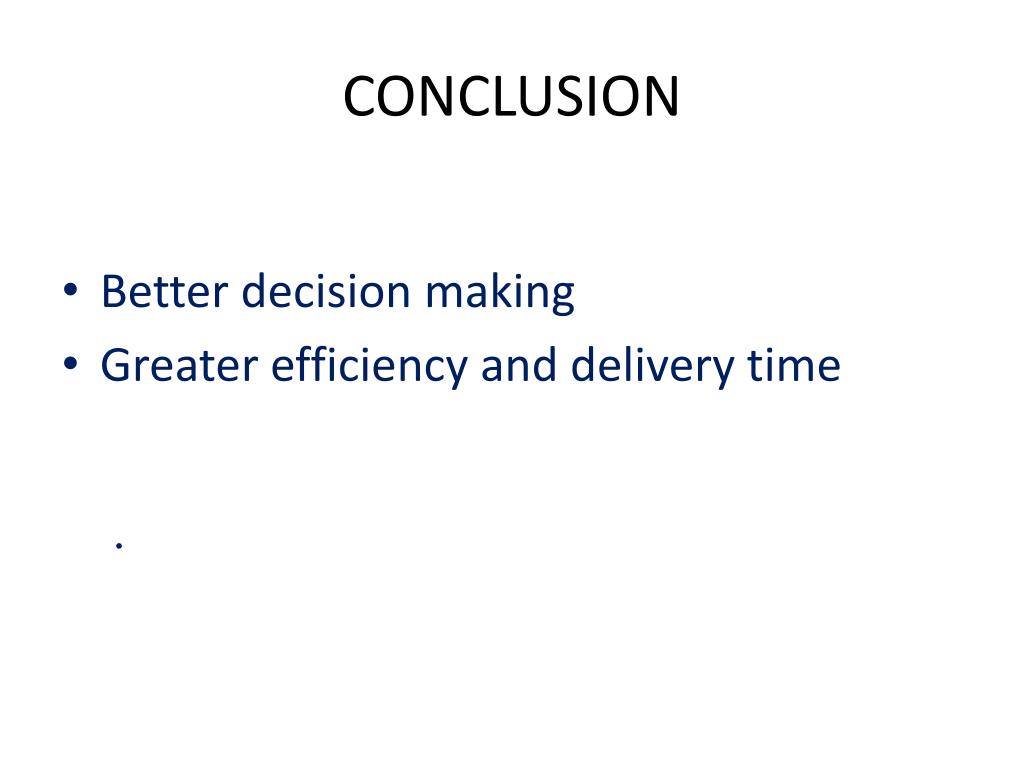 CONCLUSION

• Better decision making
• Greater efficiency and delivery time

.